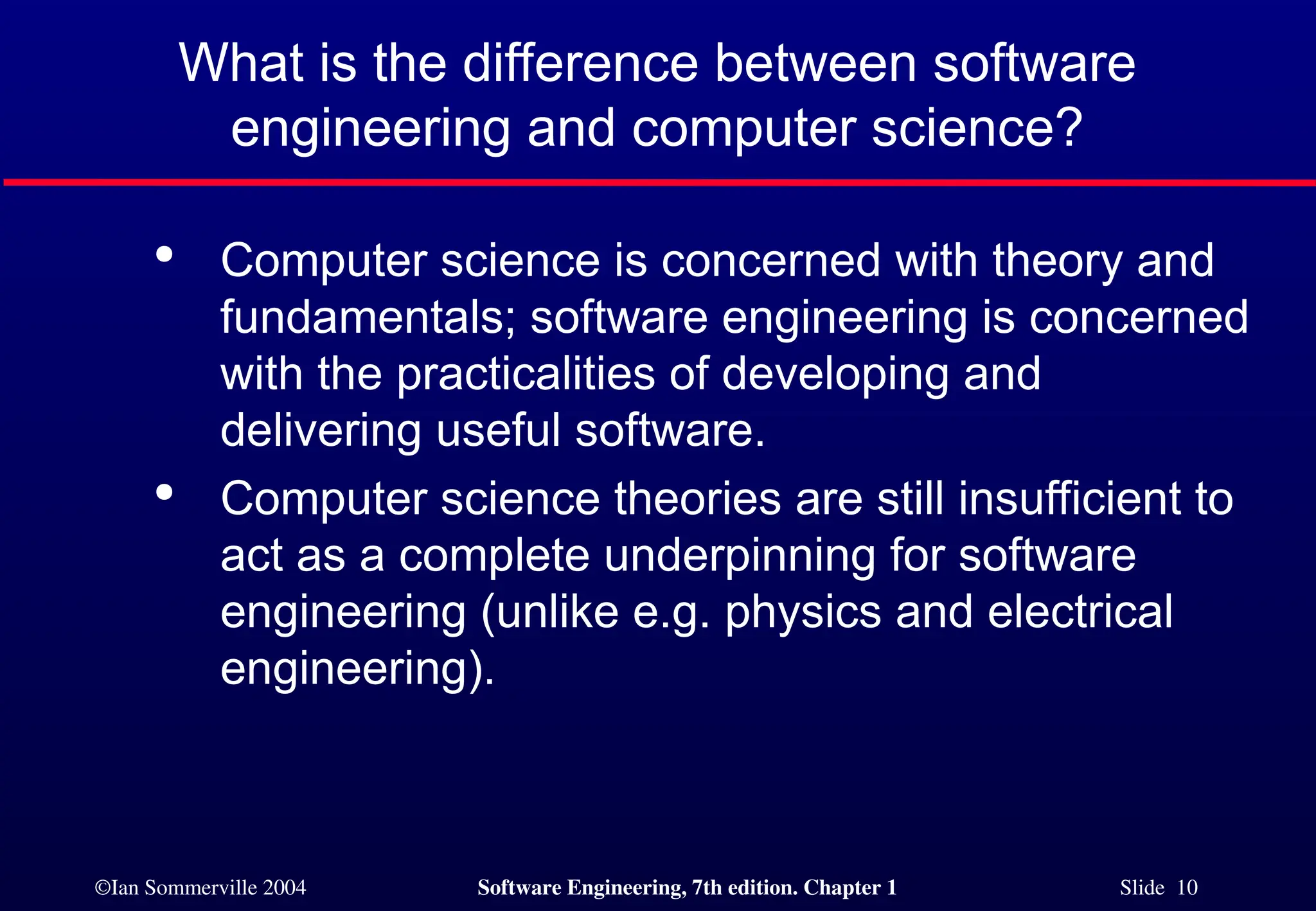 What is the difference between software engineering and computer science?

• Computer science is concerned with theory and fundamentals; software engineering is concerned with the practicalities of developing and delivering useful software.

• Computer science theories are still insufficient to act as a complete underpinning for software engineering (unlike e.g. physics and electrical engineering).

©Ian Sommerville 2004

Software Engineering, 7th edition. Chapter 1

Slide 10